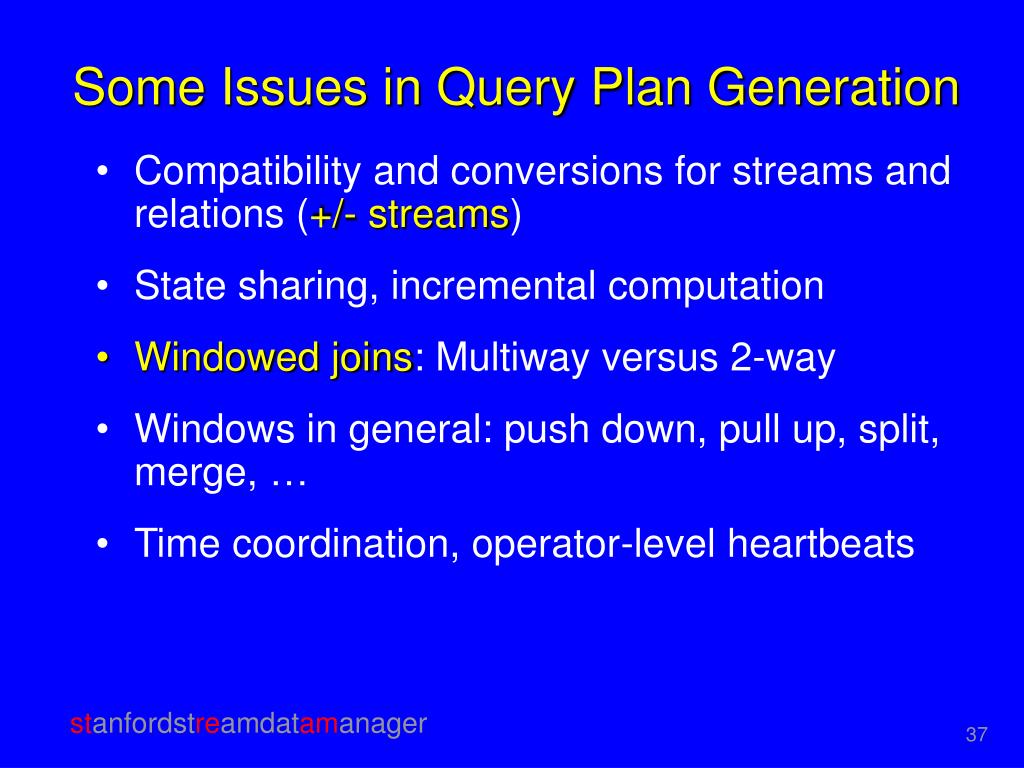 Some Issues in Query Plan Generation

• Compatibility and conversions for streams and relations (+/- streams)

• State sharing, incremental computation

• Windowed joins: Multiway versus 2-way

• Windows in general: push down, pull up, split, merge, …

• Time coordination, operator-level heartbeats

stanfordstreamdatamanager

37